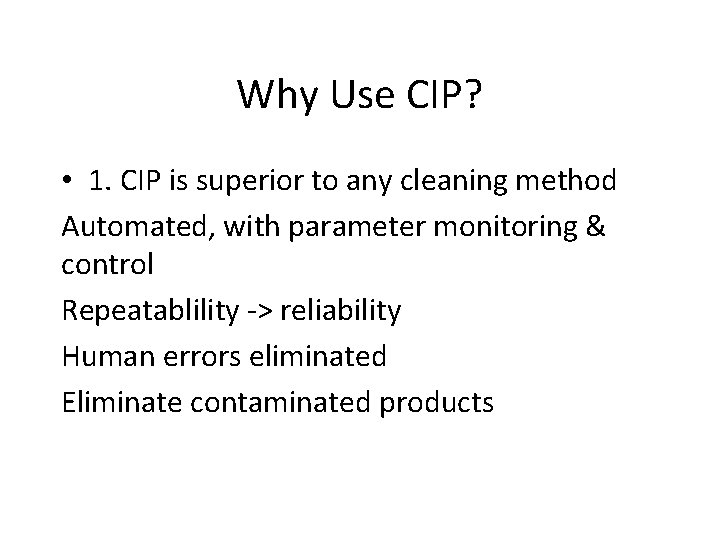 Why Use CIP?

• 1. CIP is superior to any cleaning method

Automated, with parameter monitoring & control

Repeatablility -> reliability

Human errors eliminated

Eliminate contaminated products